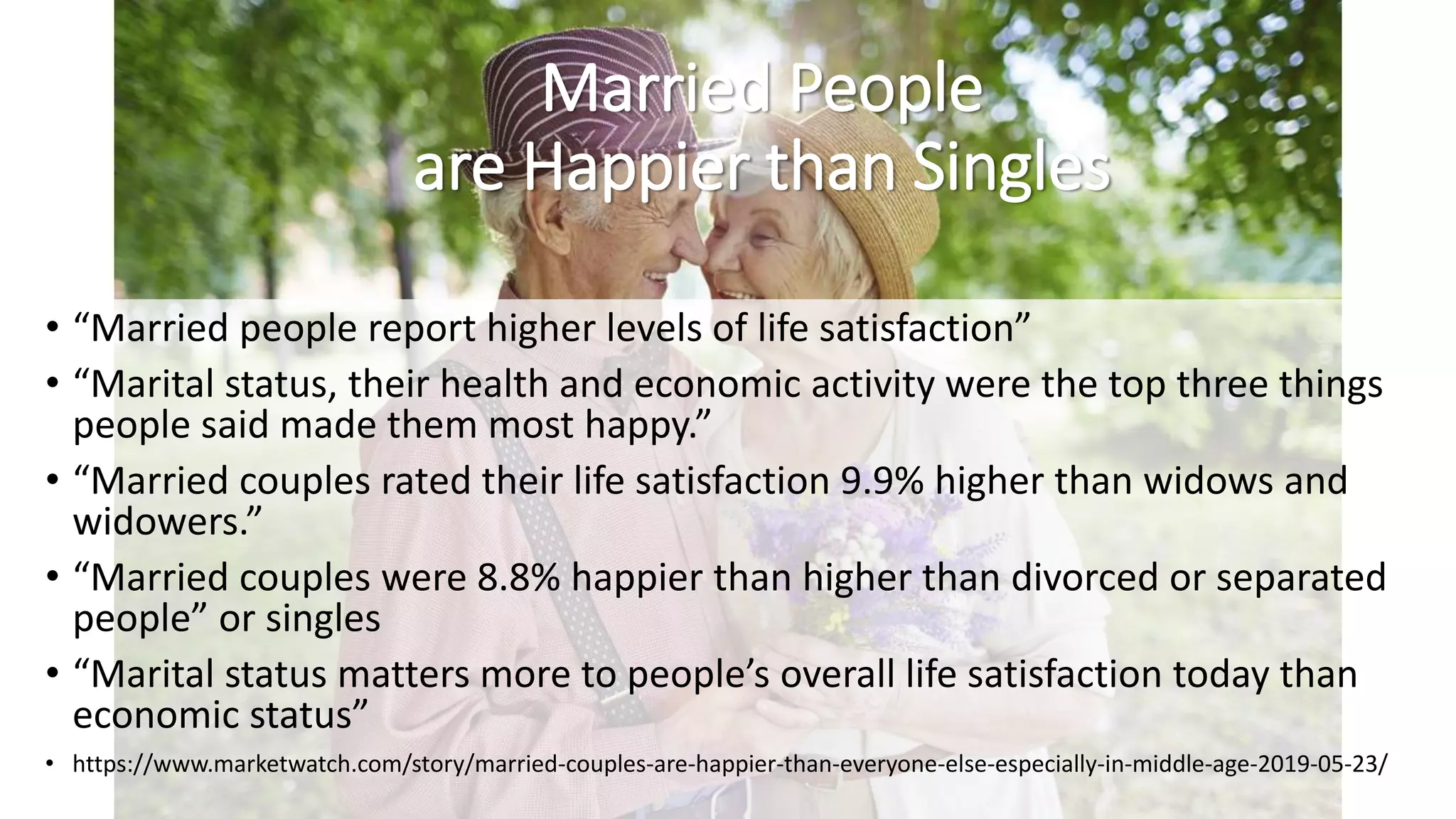 Married People
are Happier than Singles

• “Married people report higher levels of life satisfaction”
• “Marital status, their health and economic activity were the top three things people said made them most happy.”
• “Married couples rated their life satisfaction 9.9% higher than widows and widowers.”
• “Married couples were 8.8% happier than higher than divorced or separated people” or singles
• “Marital status matters more to people’s overall life satisfaction today than economic status”
• https://www.marketwatch.com/story/married-couples-are-happier-than-everyone-else-especially-in-middle-age-2019-05-23/